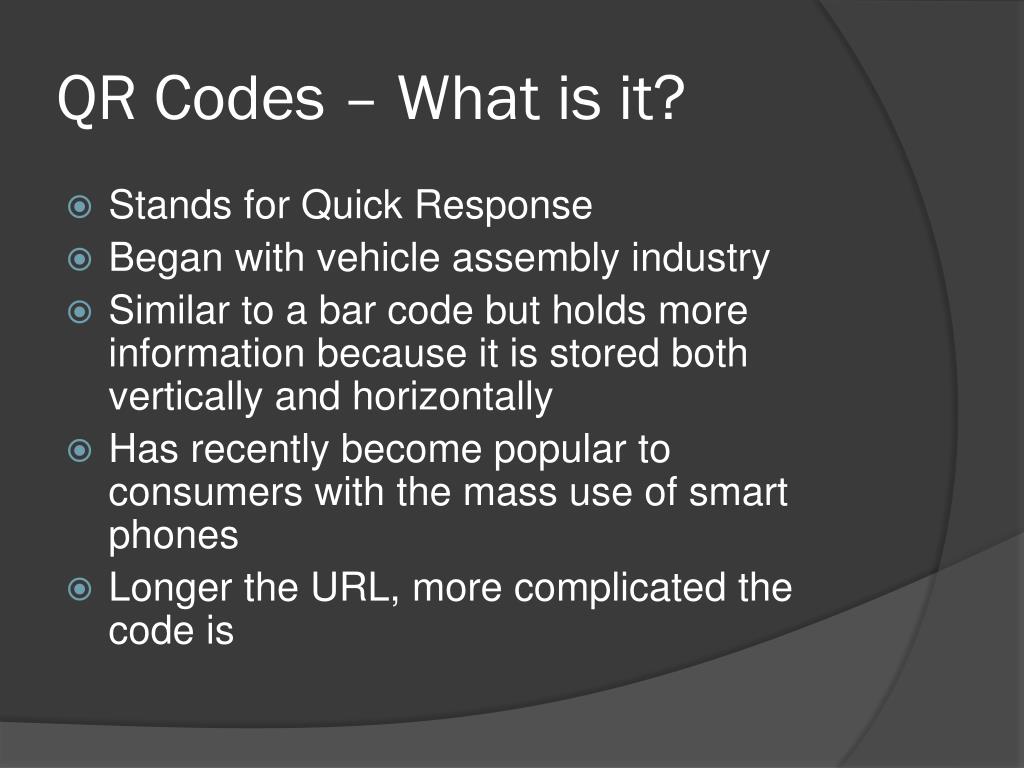 QR Codes – What is it?

Stands for Quick Response

Began with vehicle assembly industry

Similar to a bar code but holds more information because it is stored both vertically and horizontally

Has recently become popular to consumers with the mass use of smart phones

Longer the URL, more complicated the code is